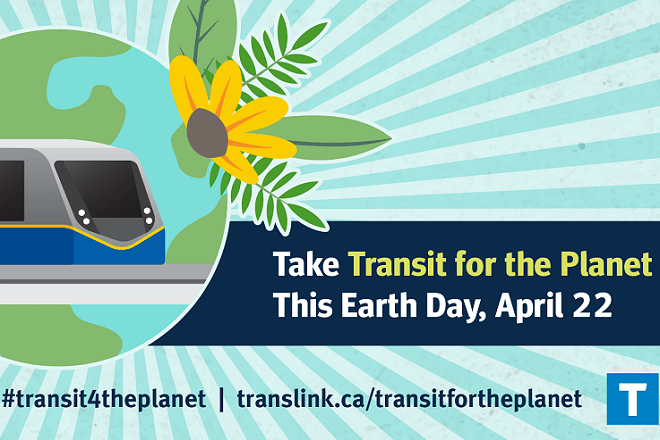 Take Transit for the Planet
This Earth Day, April 22

#transit4theplanet | translink.ca/transitfortheplanet

T